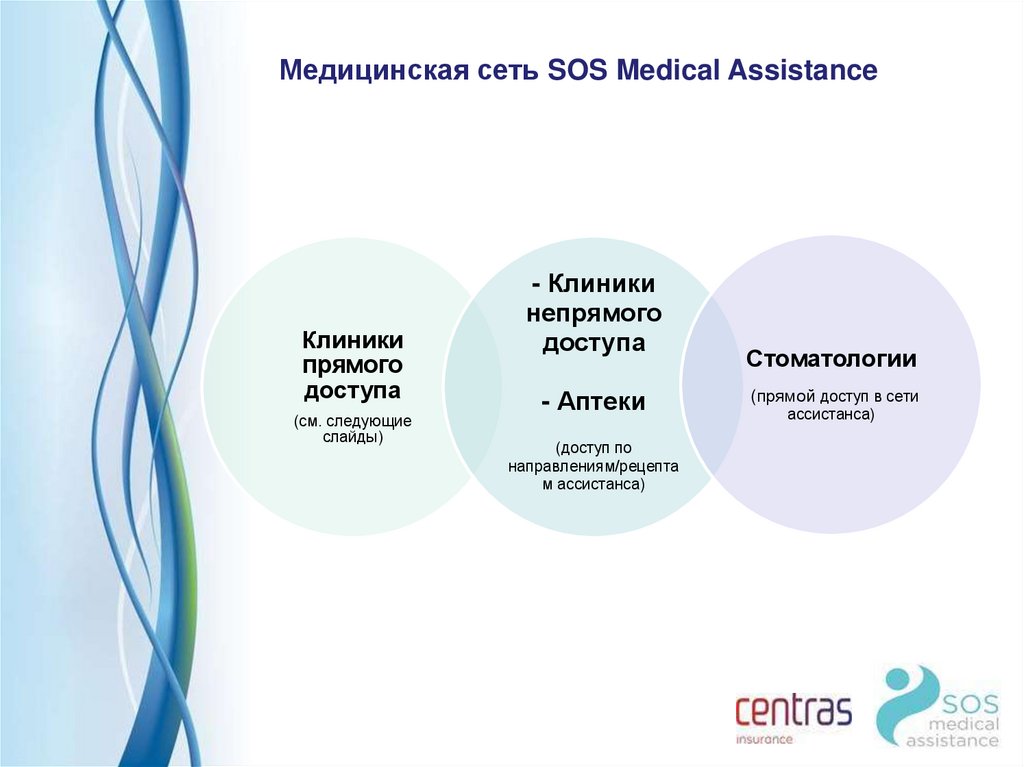 Медицинская сеть SOS Medical Assistance

Клиники прямого доступа

(см. следующие слайды)

- Клиники непрямого доступа

- Аптеки

(доступ по направлениям/рецептам ассистанса)

Стоматологии

(прямой доступ в сети ассистанса)

centras insurance

SOS medical assistance